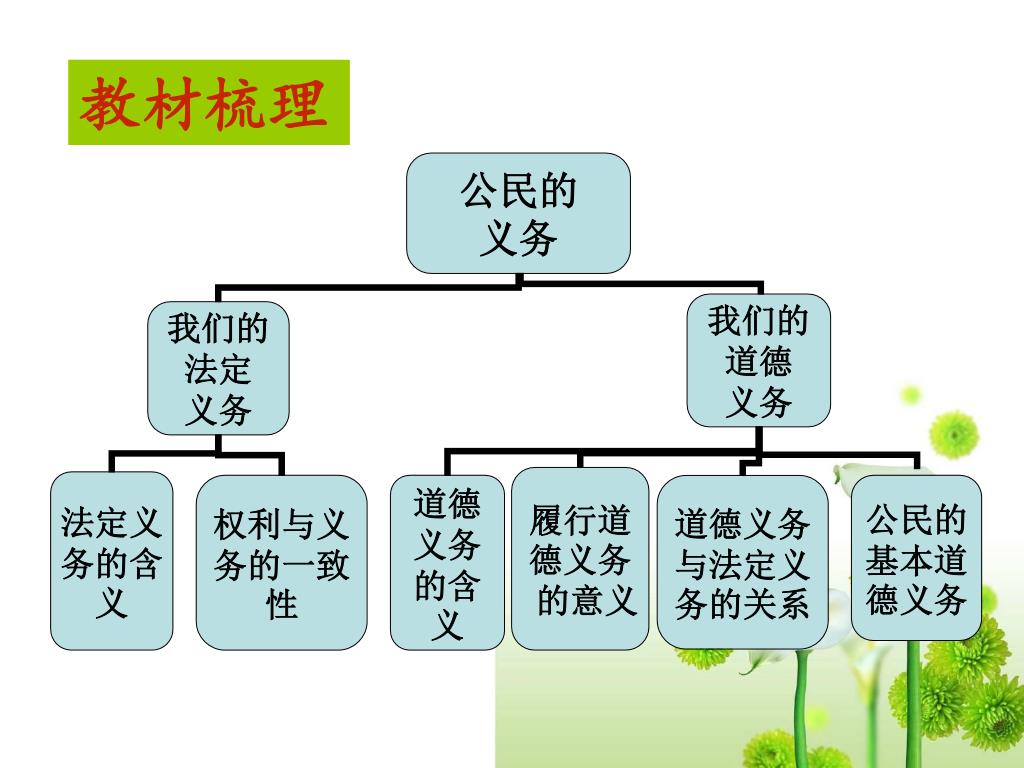 教材梳理

公民的义务

我们的法定义务

我们的道德义务

法定义务的含义

权利与义务的一致性

道德义务的含义

履行道德义务的意义

道德义务与法定义务的关系

公民的基本道德义务